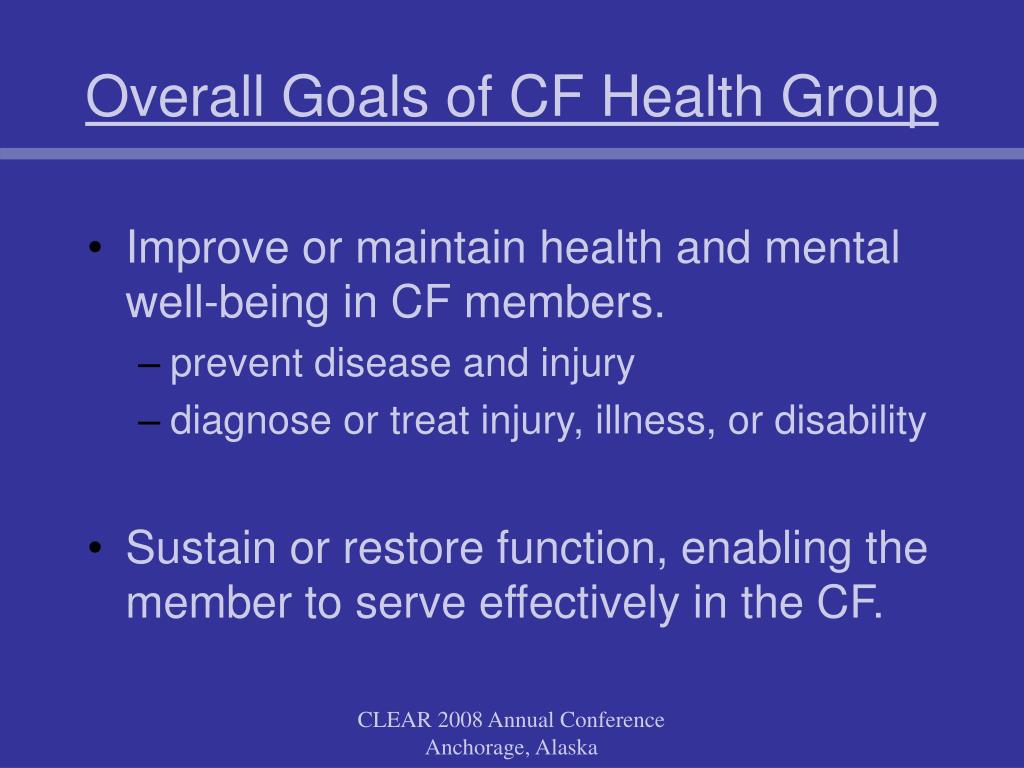 Overall Goals of CF Health Group

• Improve or maintain health and mental well-being in CF members.
– prevent disease and injury
– diagnose or treat injury, illness, or disability

• Sustain or restore function, enabling the member to serve effectively in the CF.

CLEAR 2008 Annual Conference
Anchorage, Alaska